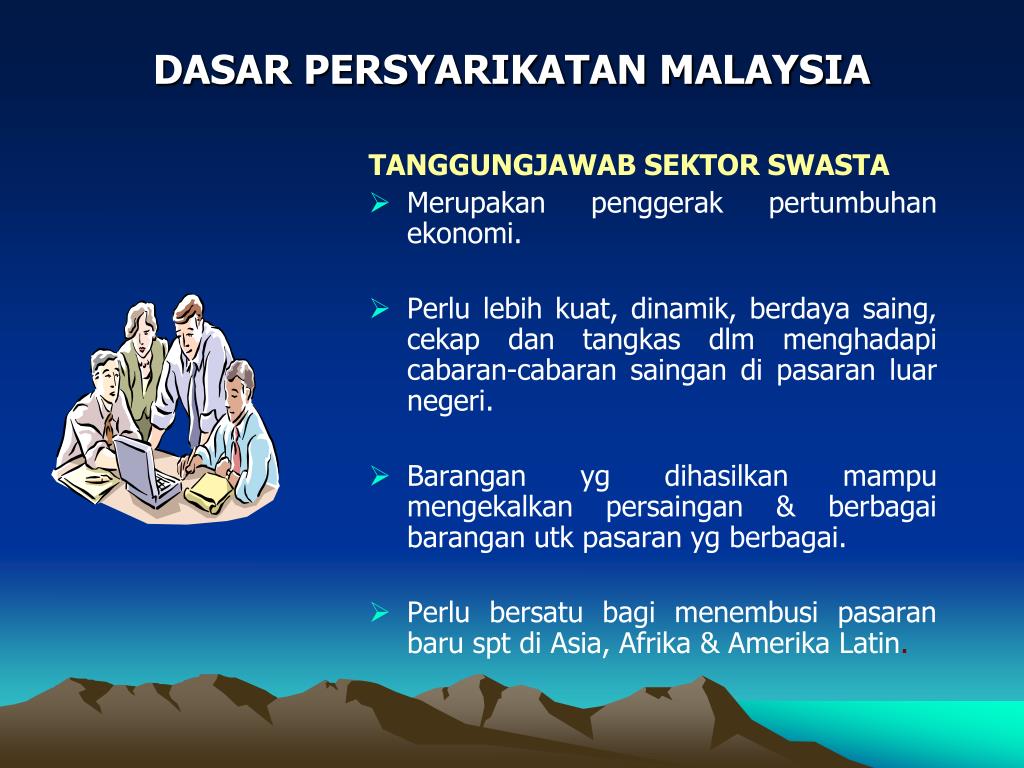 DASAR PERSYARIKATAN MALAYSIA

TANGGUNGJAWAB SEKTOR SWASTA

➢ Merupakan penggerak pertumbuhan ekonomi.

➢ Perlu lebih kuat, dinamik, berdaya saing, cekap dan tangkas dlm menghadapi cabaran-cabaran saingan di pasaran luar negeri.

➢ Barangan yg dihasilkan mampu mengekalkan persaingan & berbagai barangan utk pasaran yg berbagai.

➢ Perlu bersatu bagi menembusi pasaran baru spt di Asia, Afrika & Amerika Latin.